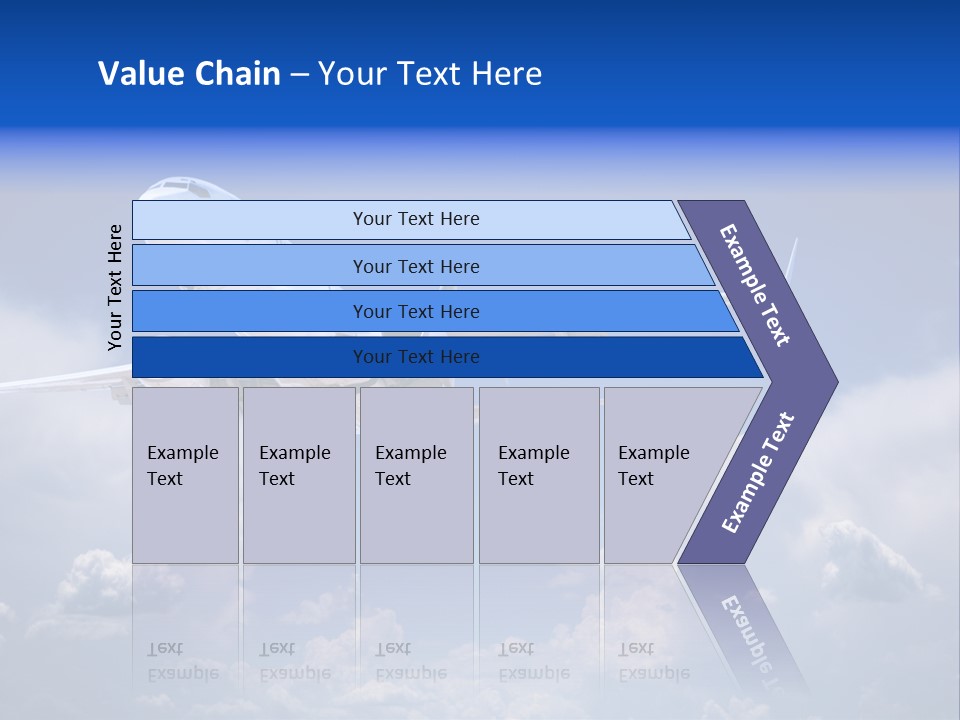 Value Chain – Your Text Here

Your Text Here

Your Text Here

Your Text Here

Your Text Here

Your Text Here

Example Text

Example Text

Example Text

Example Text

Example Text

Example Text

Example Text